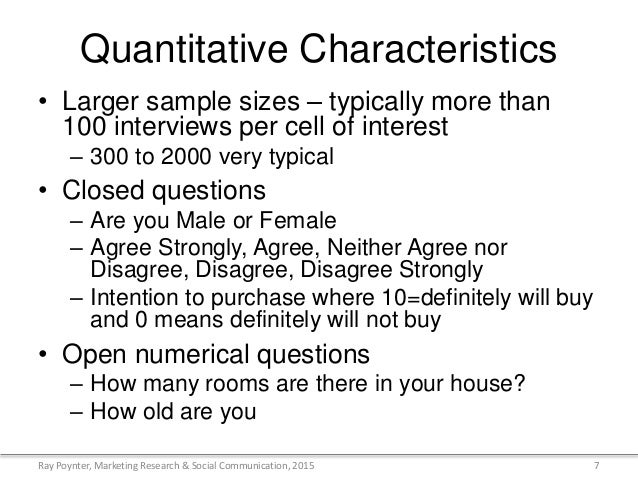 Quantitative Characteristics

• Larger sample sizes – typically more than 100 interviews per cell of interest
– 300 to 2000 very typical

• Closed questions
– Are you Male or Female
– Agree Strongly, Agree, Neither Agree nor Disagree, Disagree, Disagree Strongly
– Intention to purchase where 10=definitely will buy and 0 means definitely will not buy

• Open numerical questions
– How many rooms are there in your house?
– How old are you

Ray Poynter, Marketing Research & Social Communication, 2015 7